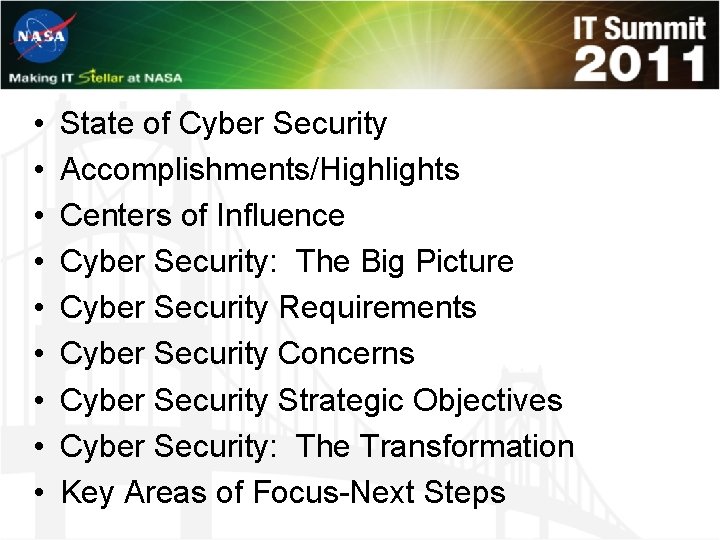 NASA

Making IT Stellar at NASA

IT Summit 2011

• State of Cyber Security
• Accomplishments/Highlights
• Centers of Influence
• Cyber Security: The Big Picture
• Cyber Security Requirements
• Cyber Security Concerns
• Cyber Security Strategic Objectives
• Cyber Security: The Transformation
• Key Areas of Focus-Next Steps